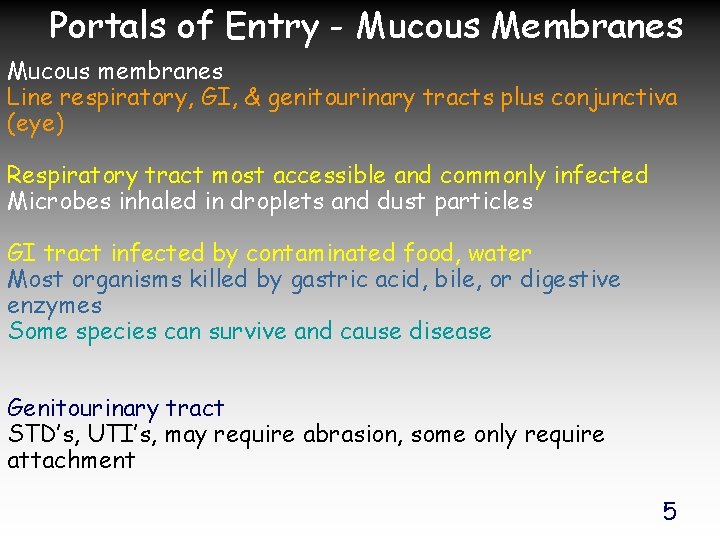 Portals of Entry - Mucous Membranes

Mucous membranes
Line respiratory, GI, & genitourinary tracts plus conjunctiva (eye)

Respiratory tract most accessible and commonly infected
Microbes inhaled in droplets and dust particles

GI tract infected by contaminated food, water
Most organisms killed by gastric acid, bile, or digestive enzymes
Some species can survive and cause disease

Genitourinary tract
STD's, UTI's, may require abrasion, some only require attachment

5